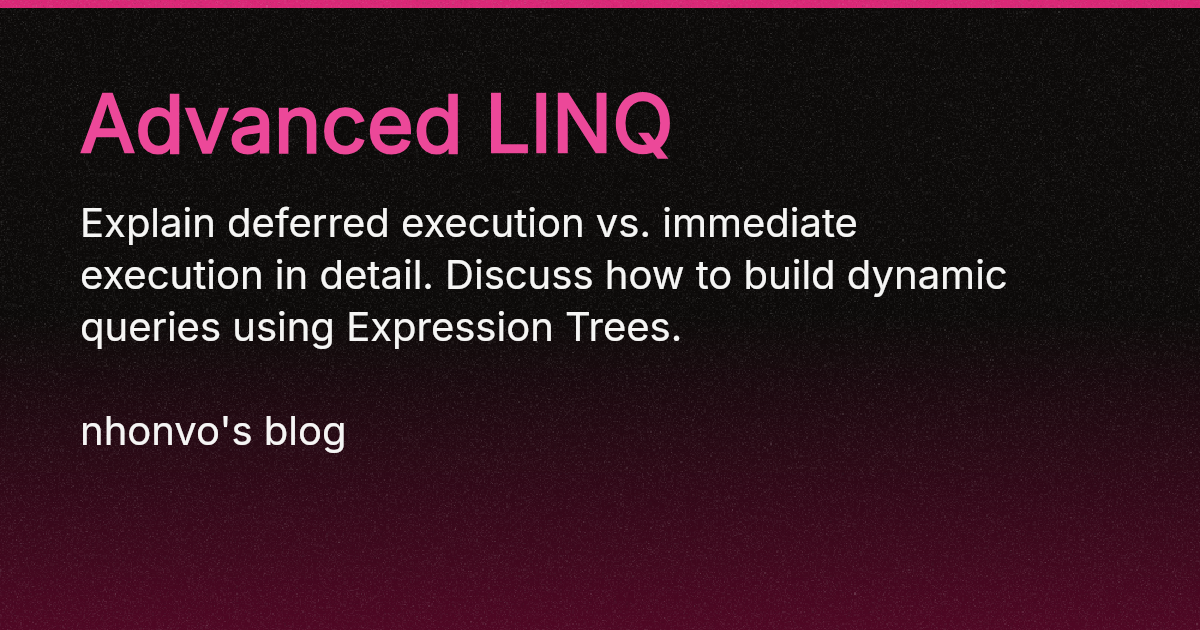 Advanced LINQ

Explain deferred execution vs. immediate execution in detail. Discuss how to build dynamic queries using Expression Trees.

nhonvo's blog